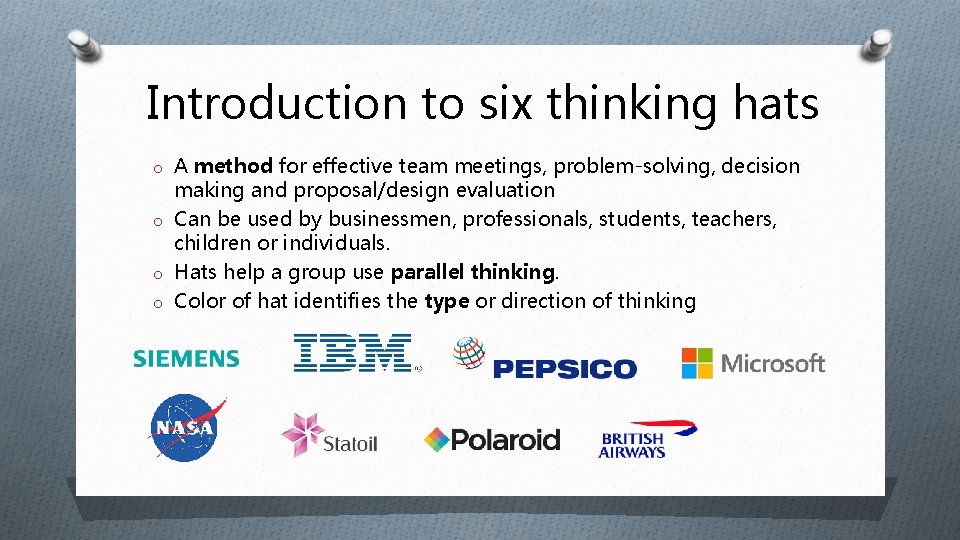 Introduction to six thinking hats

o A method for effective team meetings, problem-solving, decision making and proposal/design evaluation
o Can be used by businessmen, professionals, students, teachers, children or individuals.
o Hats help a group use parallel thinking.
o Color of hat identifies the type or direction of thinking

SIEMENS
IBM
PEPSICO
Microsoft
NASA
Statoil
Polaroid
BRITISH AIRWAYS